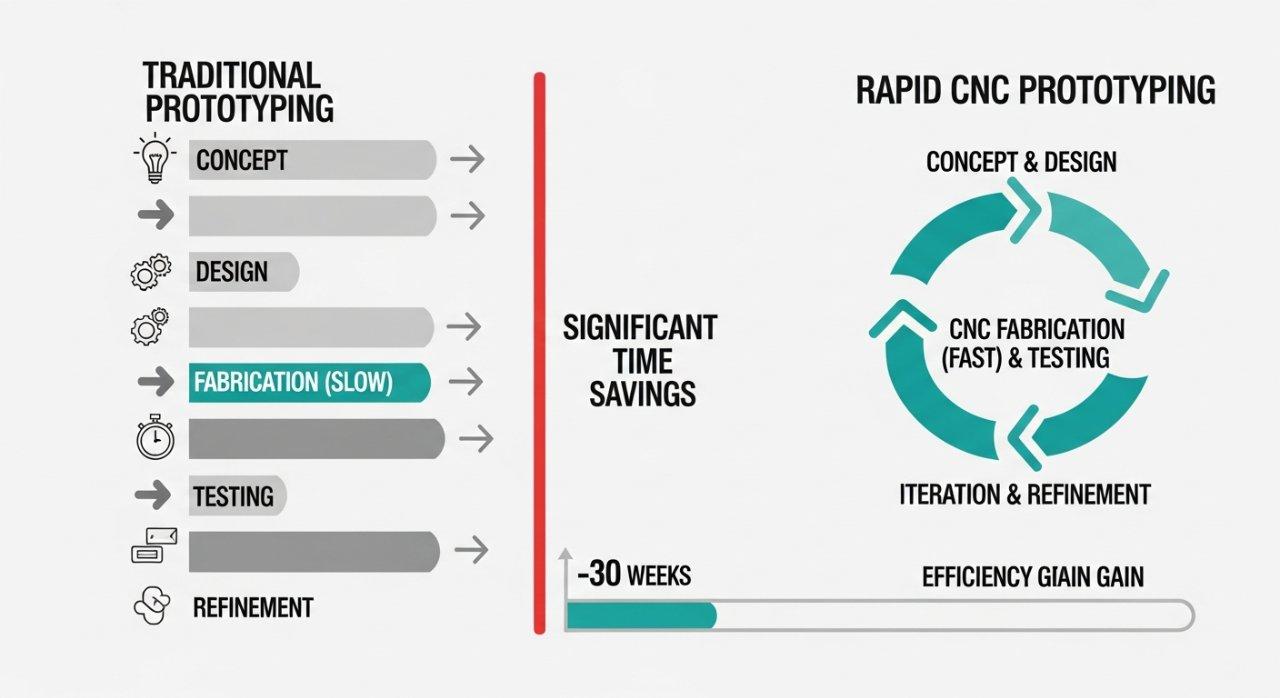 TRADITIONAL PROTOTYPING

CONCEPT

DESIGN

FABRICATION (SLOW)

TESTING

REFINEMENT

SIGNIFICANT TIME SAVINGS

RAPID CNC PROTOTYPING

CONCEPT & DESIGN

CNC FABRICATION (FAST) & TESTING

ITERATION & REFINEMENT

-30 WEEKS

EFFICIENCY GIAIN GAIN